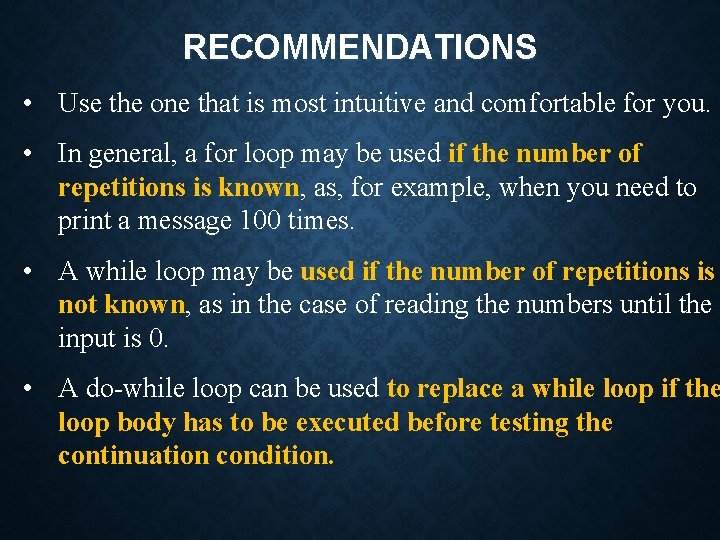 RECOMMENDATIONS

• Use the one that is most intuitive and comfortable for you.

• In general, a for loop may be used if the number of repetitions is known, as, for example, when you need to print a message 100 times.

• A while loop may be used if the number of repetitions is not known, as in the case of reading the numbers until the input is 0.

• A do-while loop can be used to replace a while loop if the loop body has to be executed before testing the continuation condition.